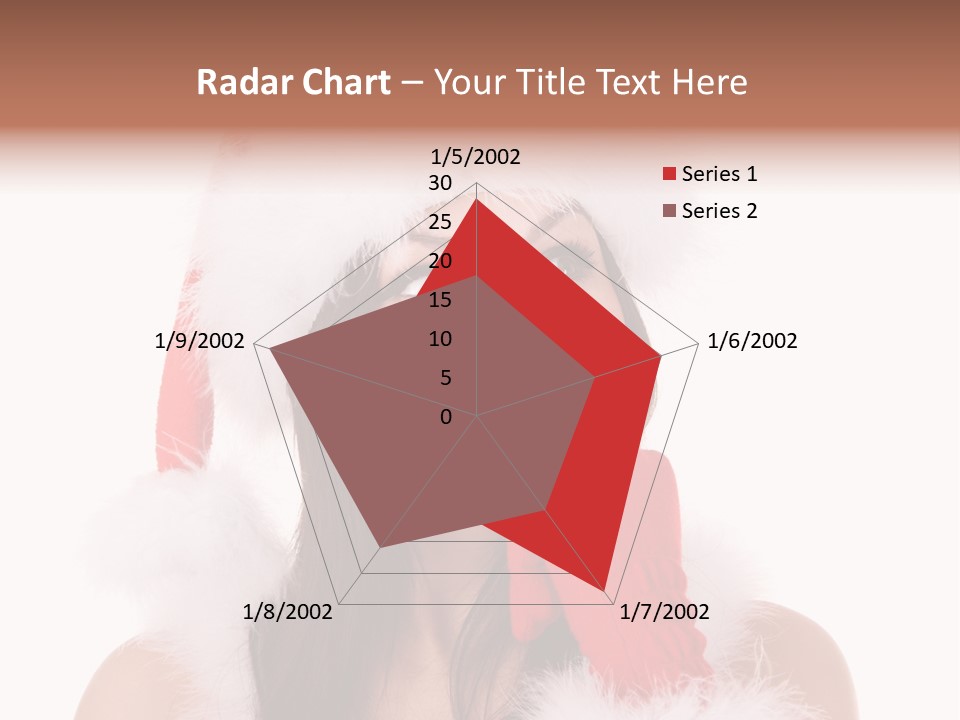 Radar Chart – Your Title Text Here

1/5/2002
30
25
20
15
10
5
0
1/6/2002
1/7/2002
1/8/2002
1/9/2002

Series 1
Series 2